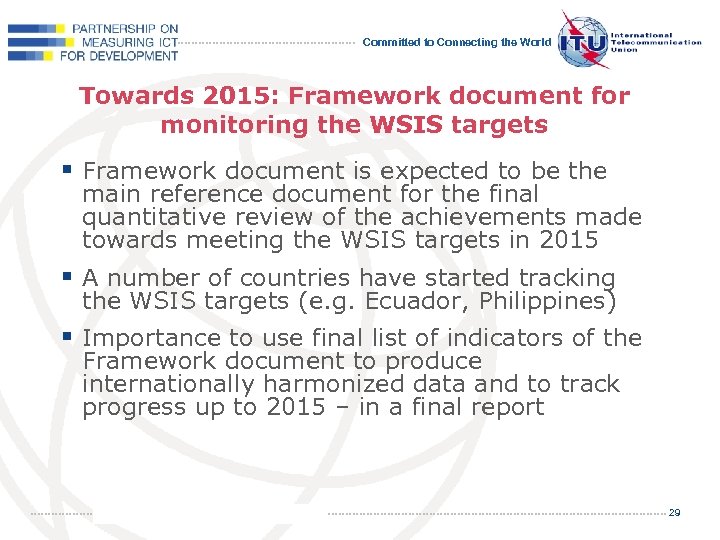 PARTNERSHIP ON MEASURING ICT FOR DEVELOPMENT

Committed to Connecting the World

ITU International Telecommunication Union

Towards 2015: Framework document for monitoring the WSIS targets

▪ Framework document is expected to be the main reference document for the final quantitative review of the achievements made towards meeting the WSIS targets in 2015

▪ A number of countries have started tracking the WSIS targets (e.g. Ecuador, Philippines)

▪ Importance to use final list of indicators of the Framework document to produce internationally harmonized data and to track progress up to 2015 – in a final report

29